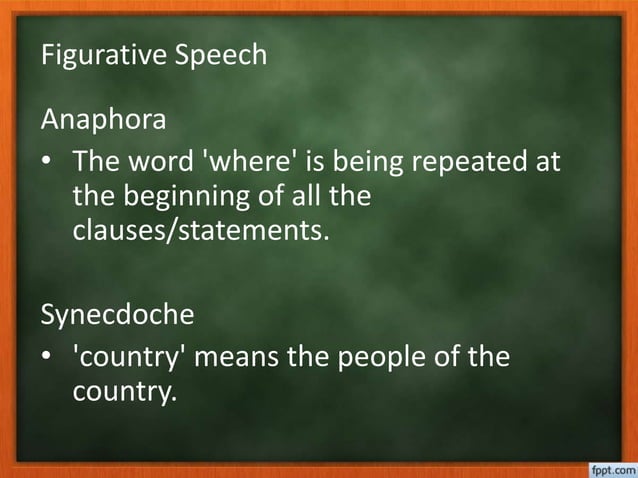 Figurative Speech

Anaphora

• The word 'where' is being repeated at the beginning of all the clauses/statements.

Synecdoche

• 'country' means the people of the country.

fppt.com